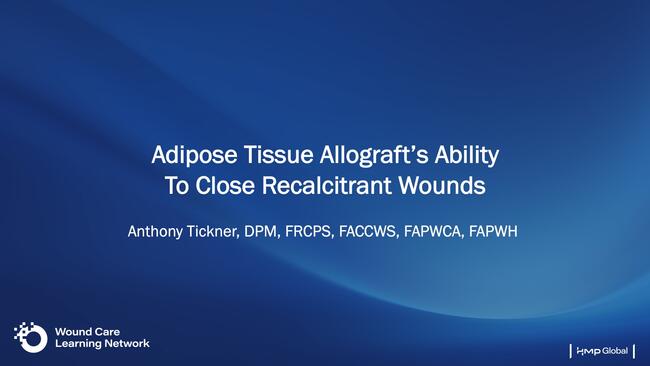 Adipose Tissue Allograft's Ability To Close Recalcitrant Wounds

Anthony Tickner, DPM, FRCPS, FACCWS, FAPWCA, FAPWH

Wound Care Learning Network

HMP Global